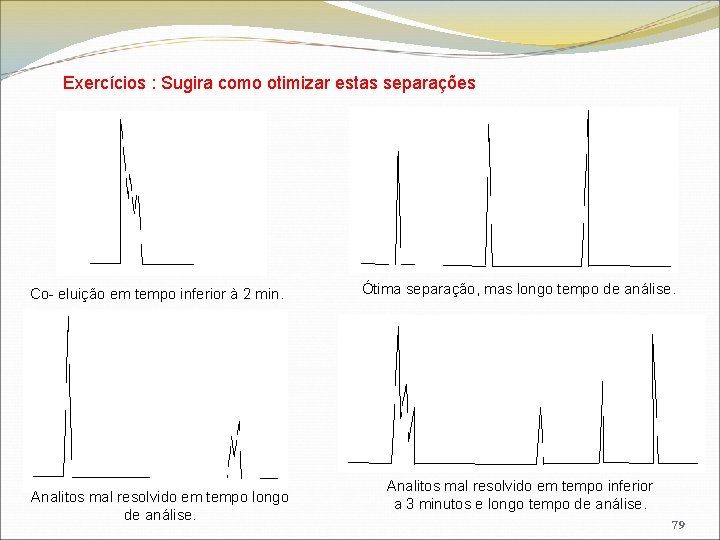 Exercícios : Sugira como otimizar estas separações

Co- eluição em tempo inferior à 2 min.

Ótima separação, mas longo tempo de análise.

Analitos mal resolvido em tempo longo de análise.

Analitos mal resolvido em tempo inferior a 3 minutos e longo tempo de análise.

79